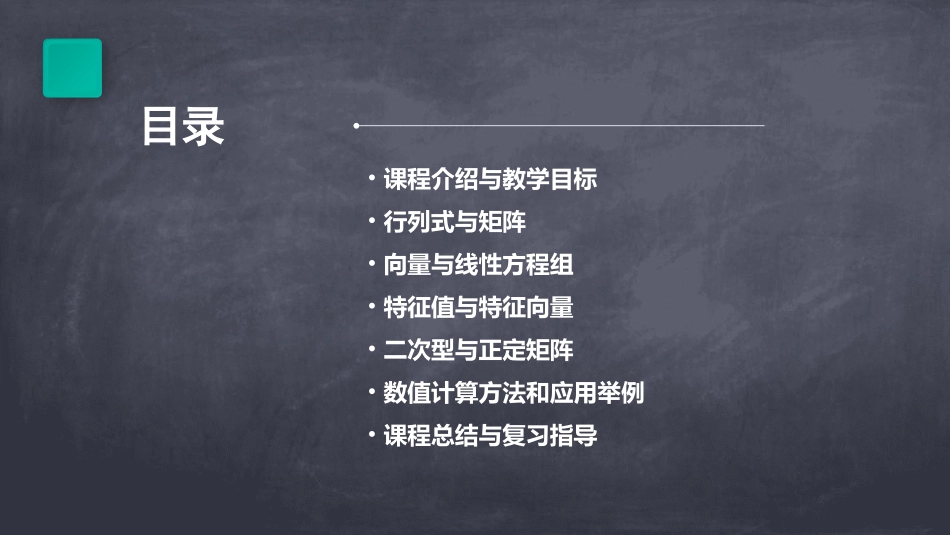 目录

• 课程介绍与教学目标
• 行列式与矩阵
• 向量与线性方程组
• 特征值与特征向量
• 二次型与正定矩阵
• 数值计算方法和应用举例
• 课程总结与复习指导